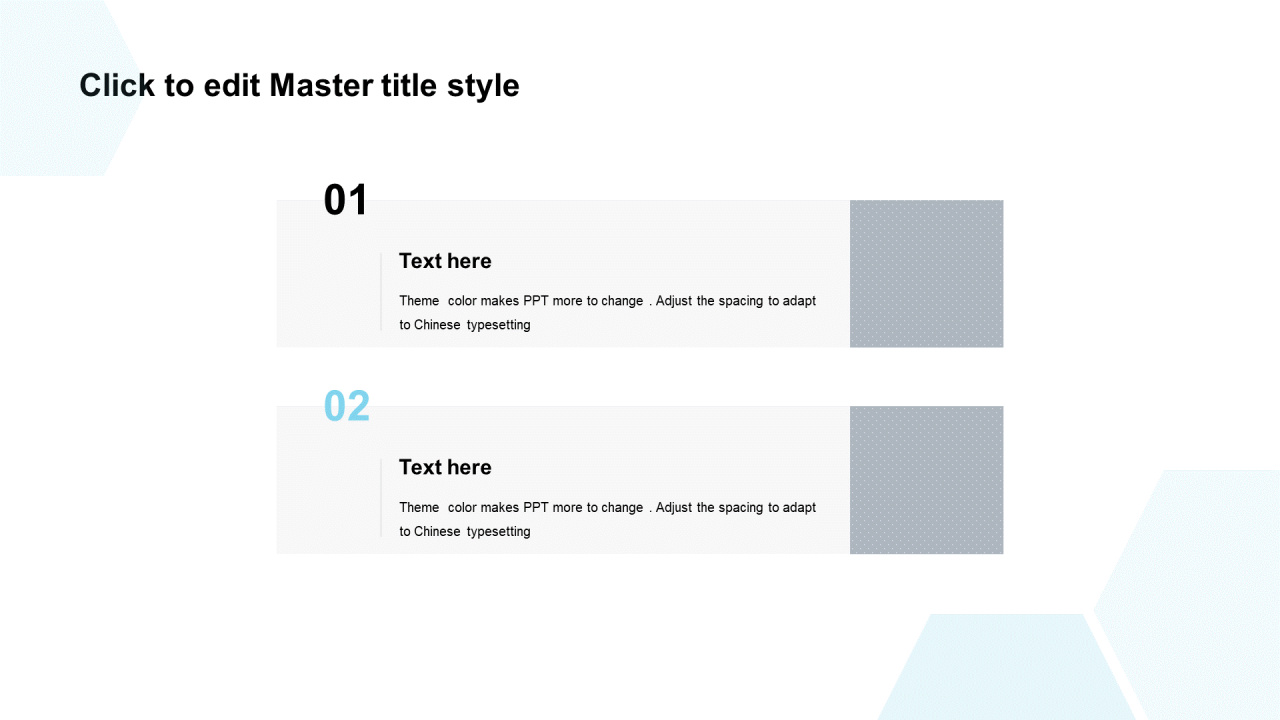 Click to edit Master title style

01

Text here

Theme color makes PPT more to change . Adjust the spacing to adapt to Chinese typesetting

02

Text here

Theme color makes PPT more to change . Adjust the spacing to adapt to Chinese typesetting